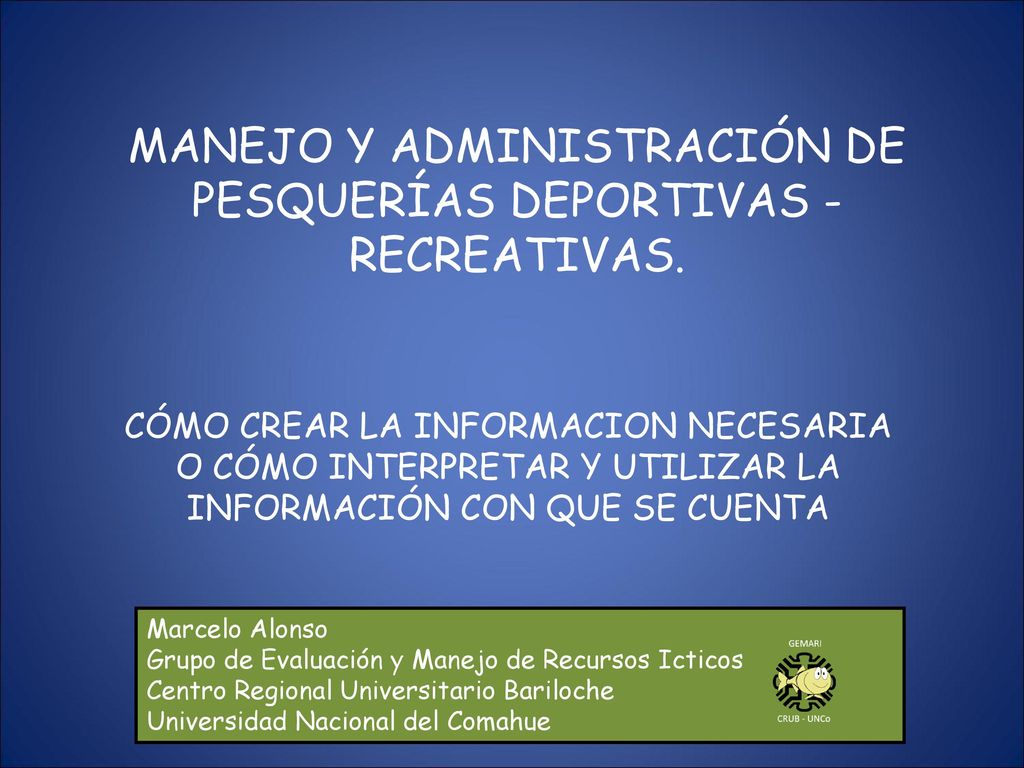 MANEJO Y ADMINISTRACIÓN DE PESQUERÍAS DEPORTIVAS - RECREATIVAS.

CÓMO CREAR LA INFORMACION NECESARIA O CÓMO INTERPRETAR Y UTILIZAR LA INFORMACIÓN CON QUE SE CUENTA

Marcelo Alonso
Grupo de Evaluación y Manejo de Recursos Icticos
Centro Regional Universitario Bariloche
Universidad Nacional del Comahue

GEMARI
CRUB - UNCo